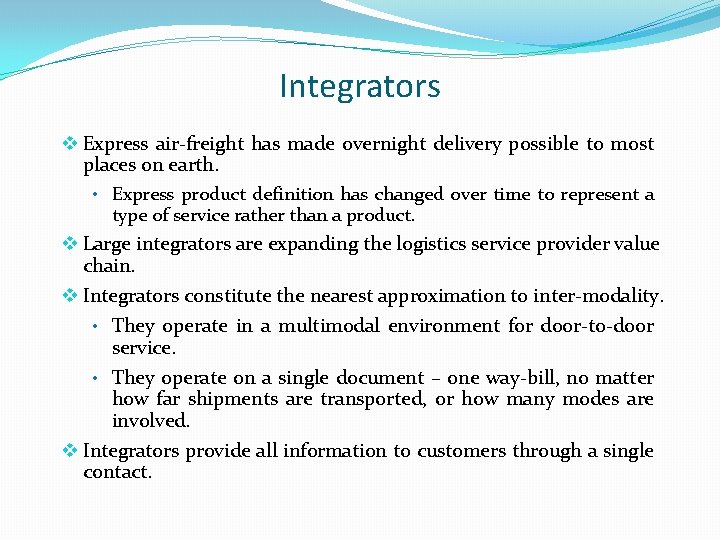 Integrators

❖ Express air-freight has made overnight delivery possible to most places on earth.

• Express product definition has changed over time to represent a type of service rather than a product.

❖ Large integrators are expanding the logistics service provider value chain.

❖ Integrators constitute the nearest approximation to inter-modality.

• They operate in a multimodal environment for door-to-door service.

• They operate on a single document – one way-bill, no matter how far shipments are transported, or how many modes are involved.

❖ Integrators provide all information to customers through a single contact.